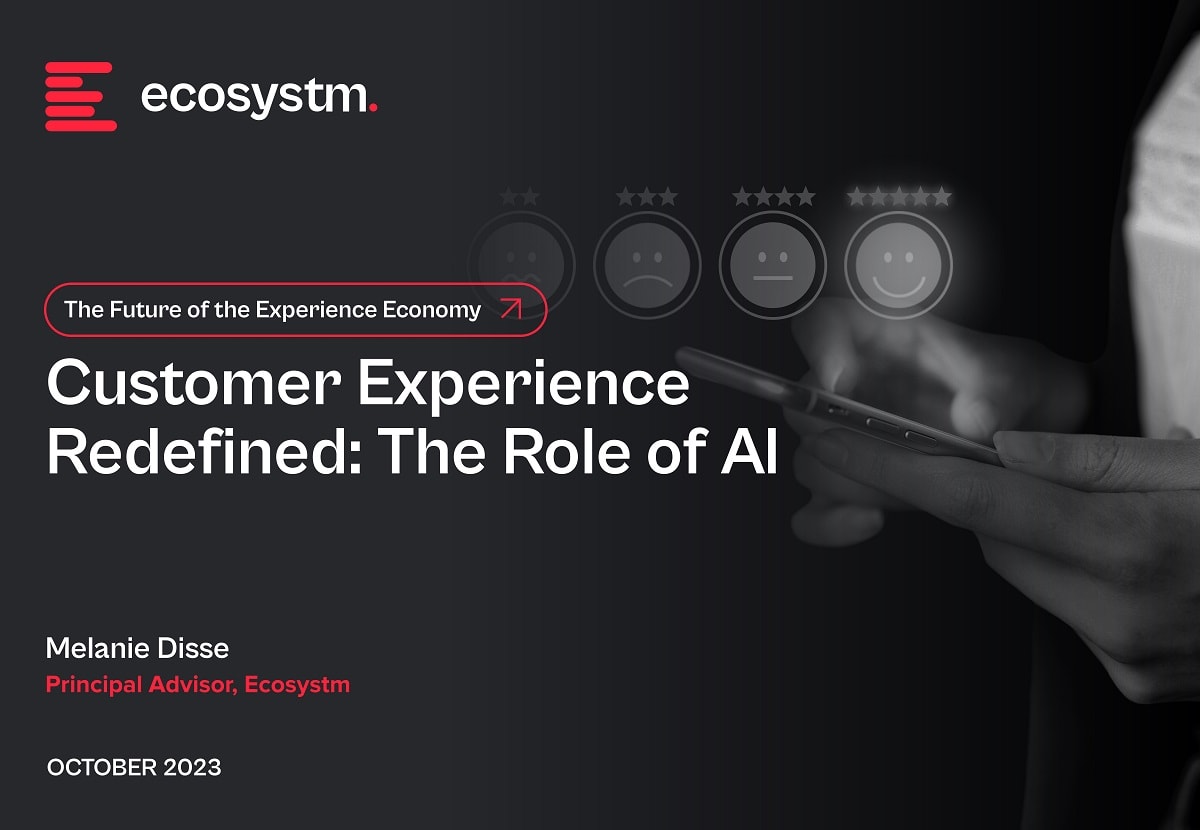 ecosystm.

The Future of the Experience Economy

Customer Experience Redefined: The Role of AI

Melanie Disse
Principal Advisor, Ecosystm

OCTOBER 2023